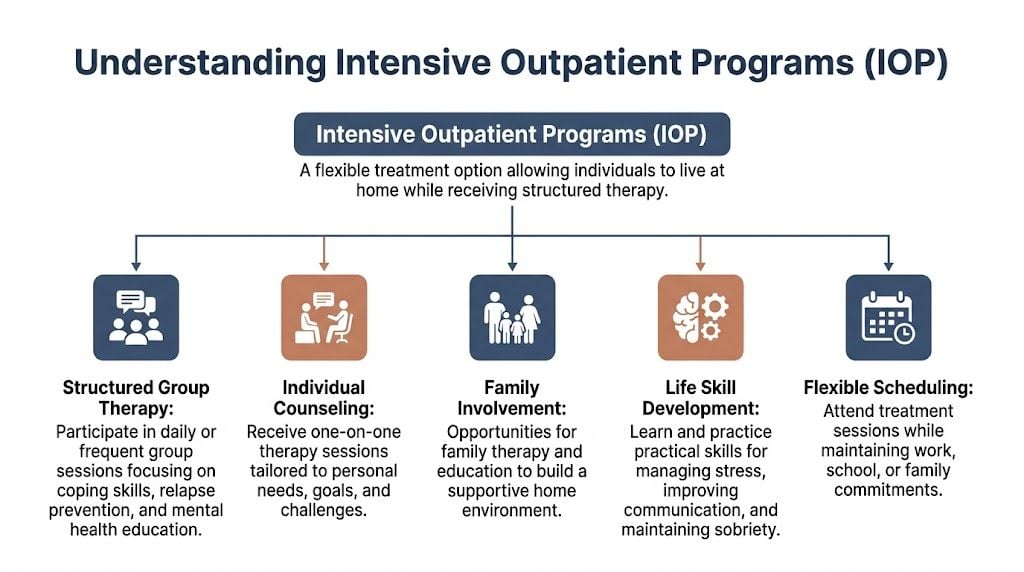 Understanding Intensive Outpatient Programs (IOP)

Intensive Outpatient Programs (IOP)

A flexible treatment option allowing individuals to live at home while receiving structured therapy.

Structured Group Therapy:
Participate in daily or frequent group sessions focusing on coping skills, relapse prevention, and mental health education.

Individual Counseling:
Receive one-on-one therapy sessions tailored to personal needs, goals, and challenges.

Family Involvement:
Opportunities for family therapy and education to build a supportive home environment.

Life Skill Development:
Learn and practice practical skills for managing stress, improving communication, and maintaining sobriety.

Flexible Scheduling:
Attend treatment sessions while maintaining work, school, or family commitments.